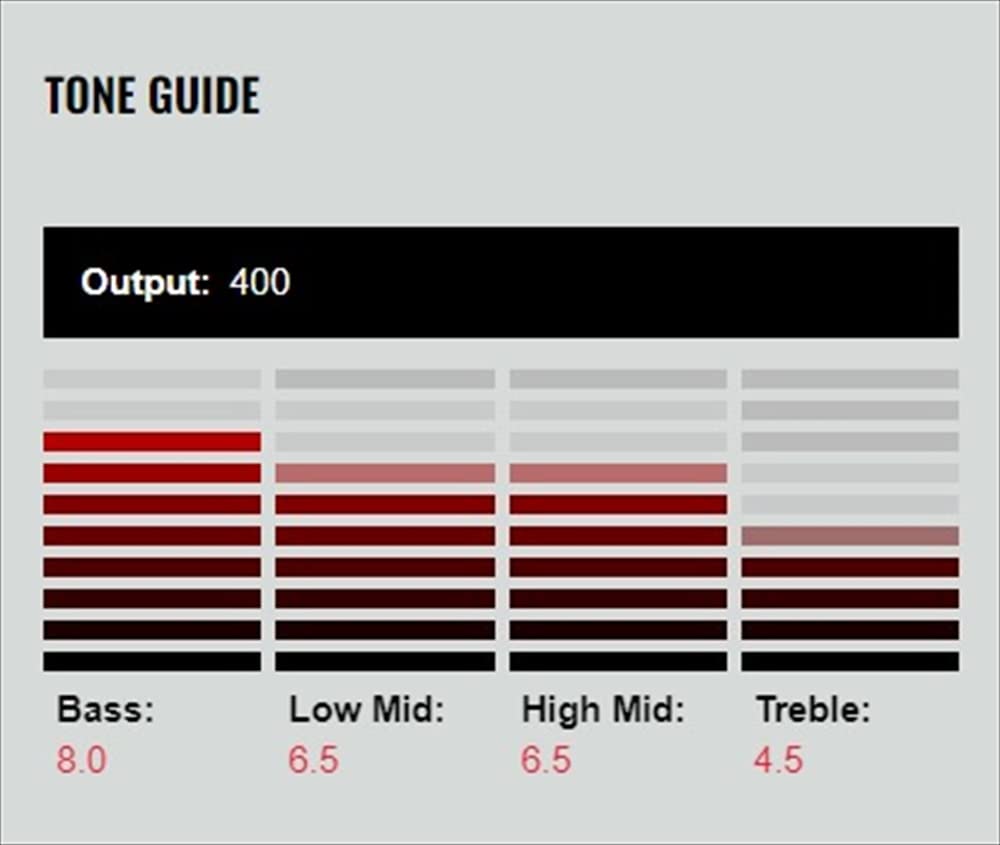 TONE GUIDE

Output: 400

Bass:
8.0

Low Mid:
6.5

High Mid:
6.5

Treble:
4.5